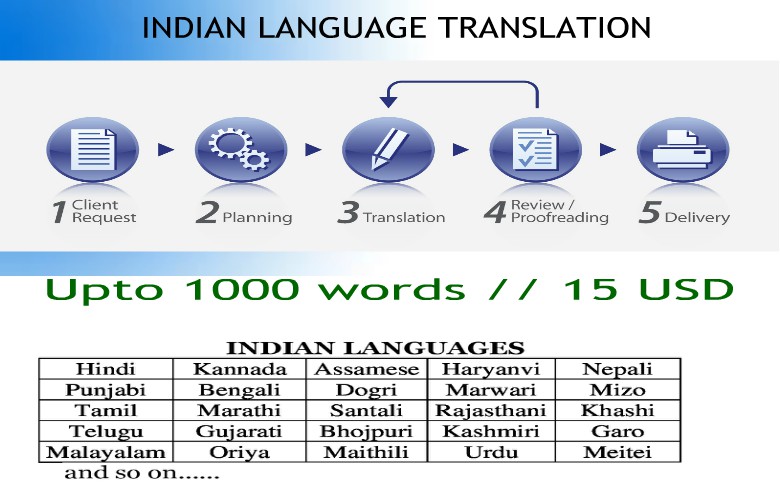 INDIAN LANGUAGE TRANSLATION

1 Client Request

2 Planning

3 Translation

4 Review / Proofreading

5 Delivery

Upto 1000 words // 15 USD

INDIAN LANGUAGES

| Hindi | Kannada | Assamese | Haryanvi | Nepali |
|---|---|---|---|---|
| Punjabi | Bengali | Dogri | Marwari | Mizo |
| Tamil | Marathi | Santali | Rajasthani | Khashi |
| Telugu | Gujarati | Bhojpuri | Kashmiri | Garo |
| Malayalam | Oriya | Maithili | Urdu | Meitei |

and so on......